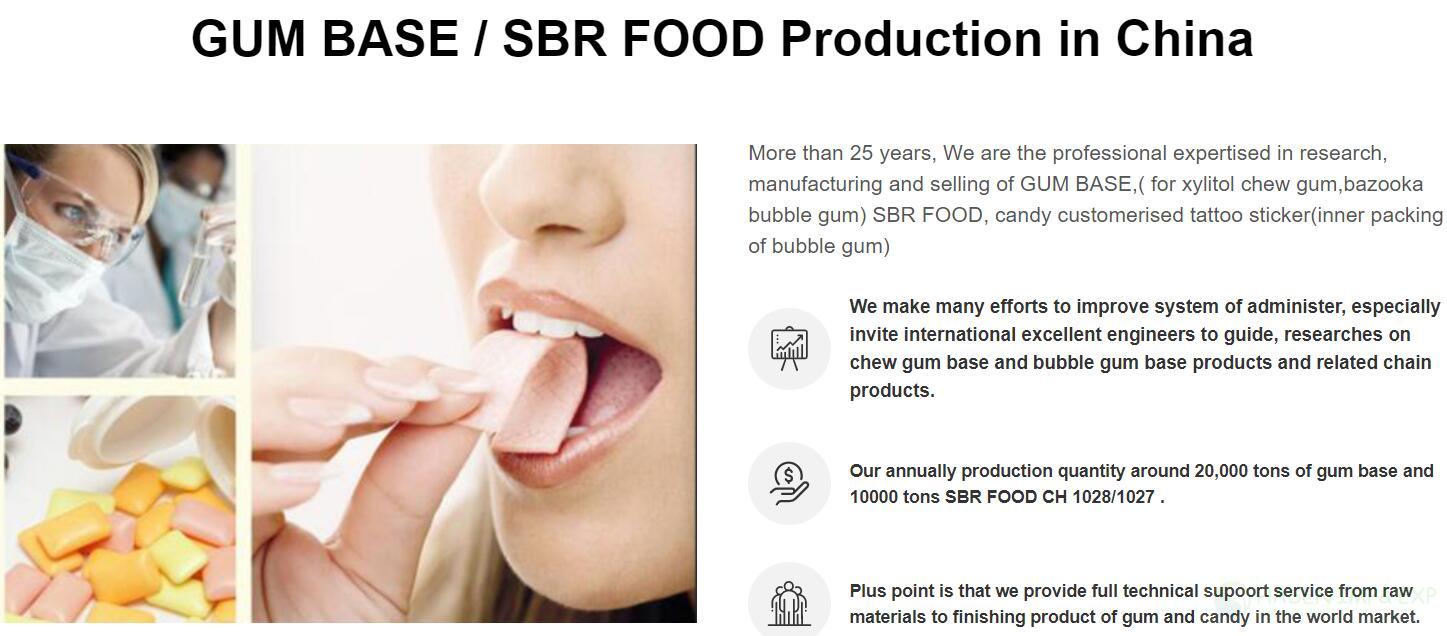 GUM BASE / SBR FOOD Production in China

More than 25 years, We are the professional expertised in research, manufacturing and selling of GUM BASE,( for xylitol chew gum,bazooka bubble gum) SBR FOOD, candy customerised tattoo sticker(inner packing of bubble gum)

We make many efforts to improve system of administer, especially invite international excellent engineers to guide, researches on chew gum base and bubble gum base products and related chain products.

Our annually production quantity around 20,000 tons of gum base and 10000 tons SBR FOOD CH 1028/1027 .

Plus point is that we provide full technical supoort service from raw materials to finishing product of gum and candy in the world market.